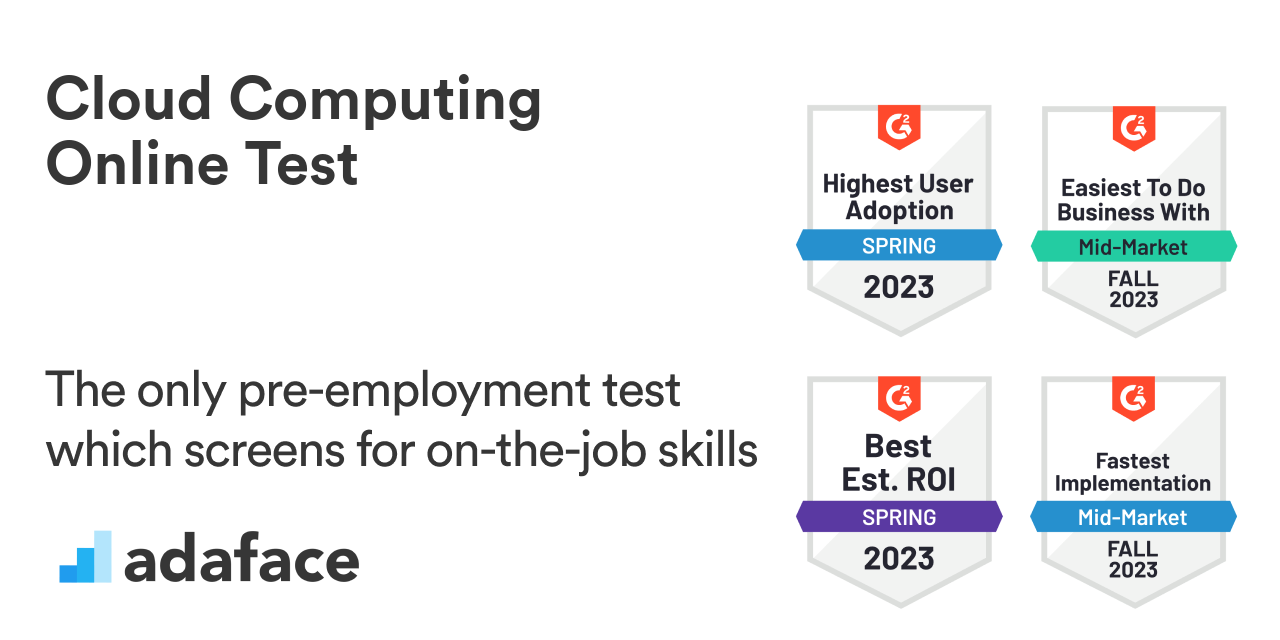 Cloud Computing Online Test

The only pre-employment test which screens for on-the-job skills

adaface

G2
Highest User Adoption
SPRING
2023

G2
Easiest To Do Business With
Mid-Market
FALL
2023

G2
Best Est. ROI
SPRING
2023

G2
Fastest Implementation
Mid-Market
FALL
2023